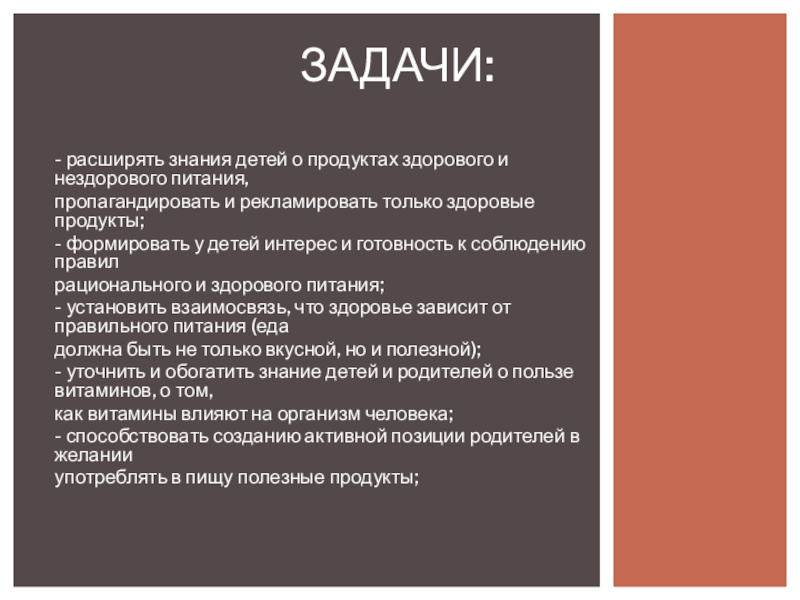 ЗАДАЧИ:

- расширять знания детей о продуктах здорового и нездорового питания,

пропагандировать и рекламировать только здоровые продукты;

- формировать у детей интерес и готовность к соблюдению правил

рационального и здорового питания;

- установить взаимосвязь, что здоровье зависит от правильного питания (еда

должна быть не только вкусной, но и полезной);

- уточнить и обогатить знание детей и родителей о пользе витаминов, о том,

как витамины влияют на организм человека;

- способствовать созданию активной позиции родителей в желании

употреблять в пищу полезные продукты;